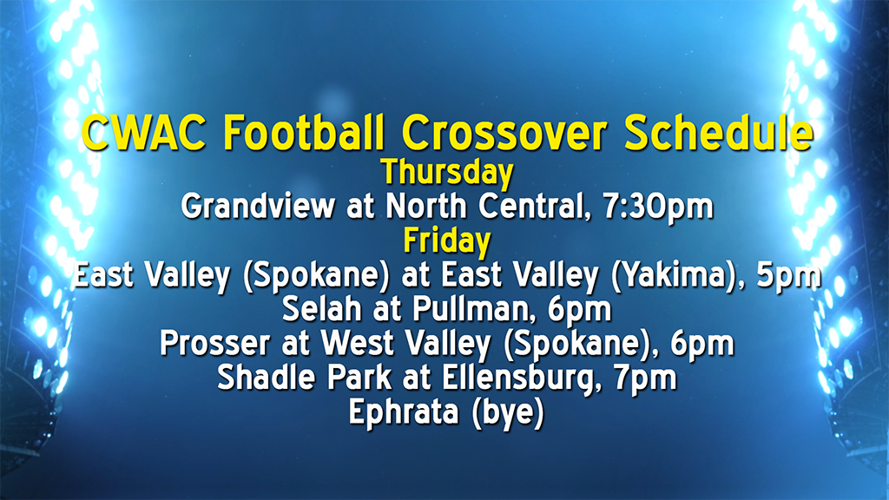 CWAC Football Crossover Schedule
Thursday
Grandview at North Central, 7:30pm
Friday
East Valley (Spokane) at East Valley (Yakima), 5pm
Selah at Pullman, 6pm
Prosser at West Valley (Spokane), 6pm
Shadle Park at Ellensburg, 7pm
Ephrata (bye)